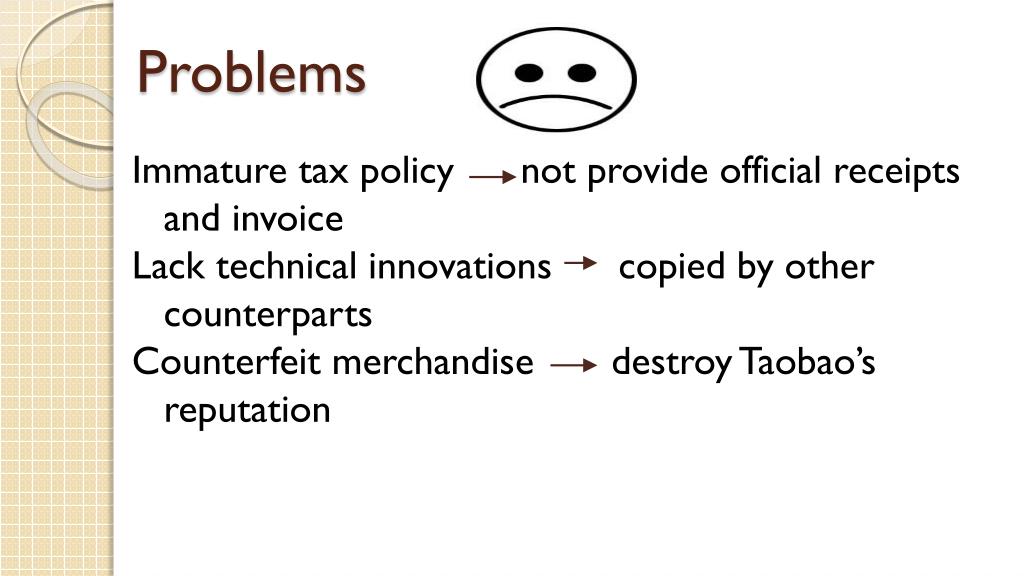 Problems

Immature tax policy → not provide official receipts and invoice

Lack technical innovations → copied by other counterparts

Counterfeit merchandise → destroy Taobao's reputation